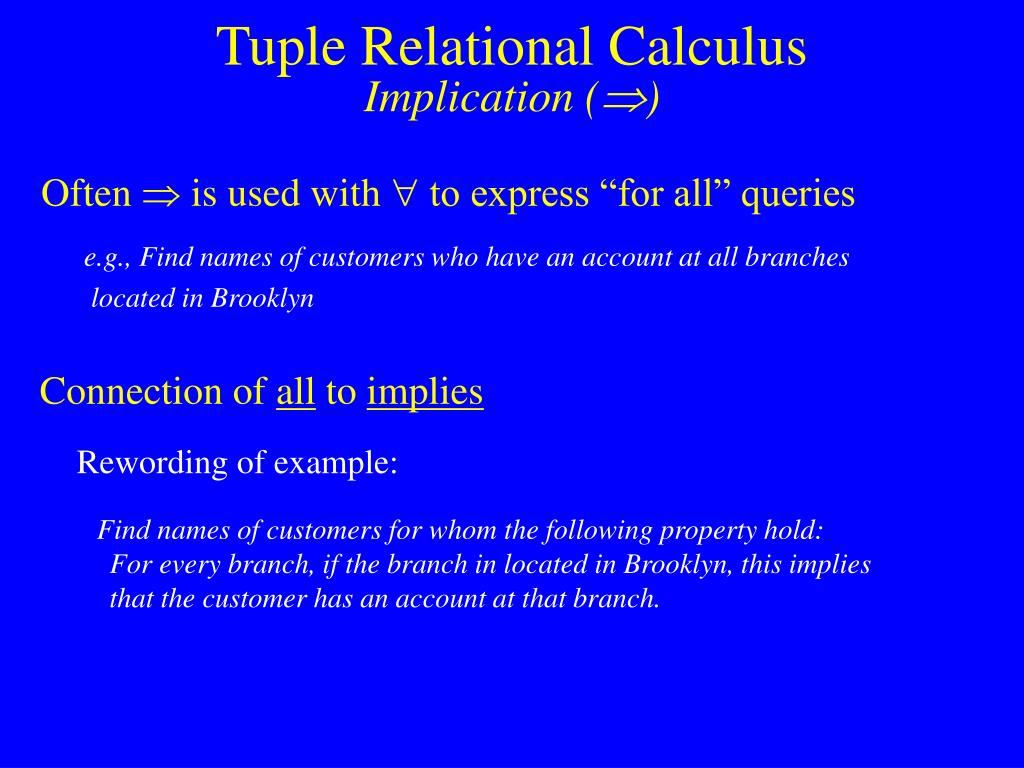 Tuple Relational Calculus
Implication ($\Rightarrow$)

Often $\Rightarrow$ is used with $\forall$ to express “for all” queries

e.g., Find names of customers who have an account at all branches located in Brooklyn

Connection of all to implies

Rewording of example:

Find names of customers for whom the following property hold:
For every branch, if the branch in located in Brooklyn, this implies that the customer has an account at that branch.